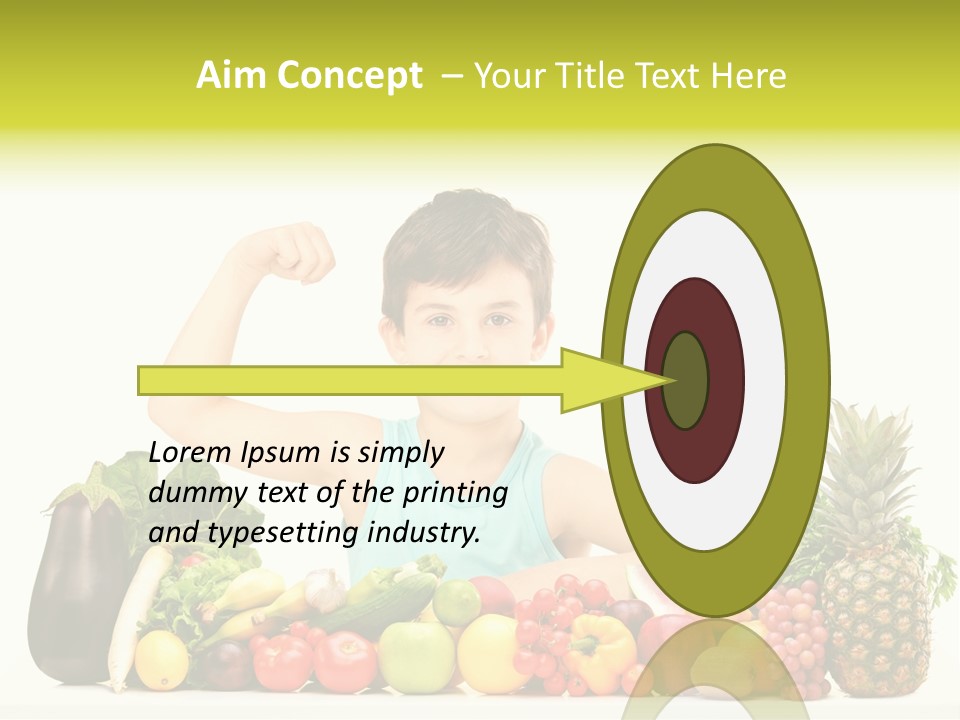 Aim Concept – Your Title Text Here

Lorem Ipsum is simply dummy text of the printing and typesetting industry.